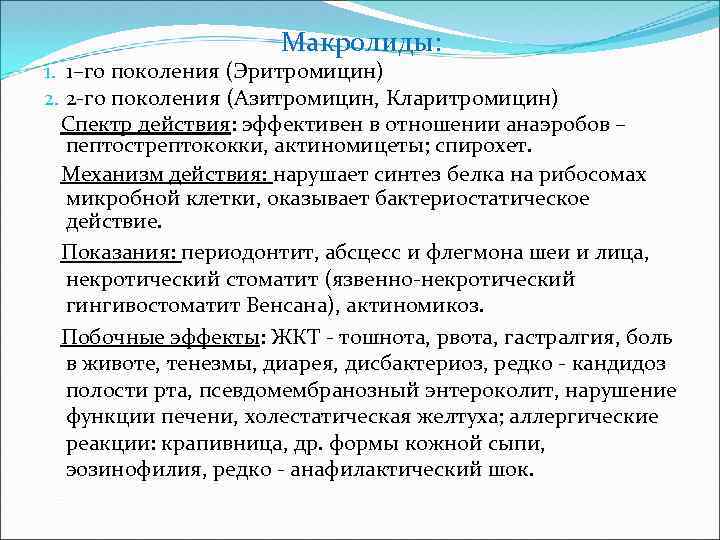 Макролиды:

1. 1–го поколения (Эритромицин)
2. 2-го поколения (Азитромицин, Кларитромицин)

Спектр действия: эффективен в отношении анаэробов – пептострептококки, актиномицеты; спирохет.

Механизм действия: нарушает синтез белка на рибосомах микробной клетки, оказывает бактериостатическое действие.

Показания: периодонтит, абсцесс и флегмона шеи и лица, некротический стоматит (язвенно-некротический гингивостоматит Венсана), актиномикоз.

Побочные эффекты: ЖКТ - тошнота, рвота, гастралгия, боль в животе, тенезмы, диарея, дисбактериоз, редко - кандидоз полости рта, псевдомембранозный энтероколит, нарушение функции печени, холестатическая желтуха; аллергические реакции: крапивница, др. формы кожной сыпи, эозинофилия, редко - анафилактический шок.